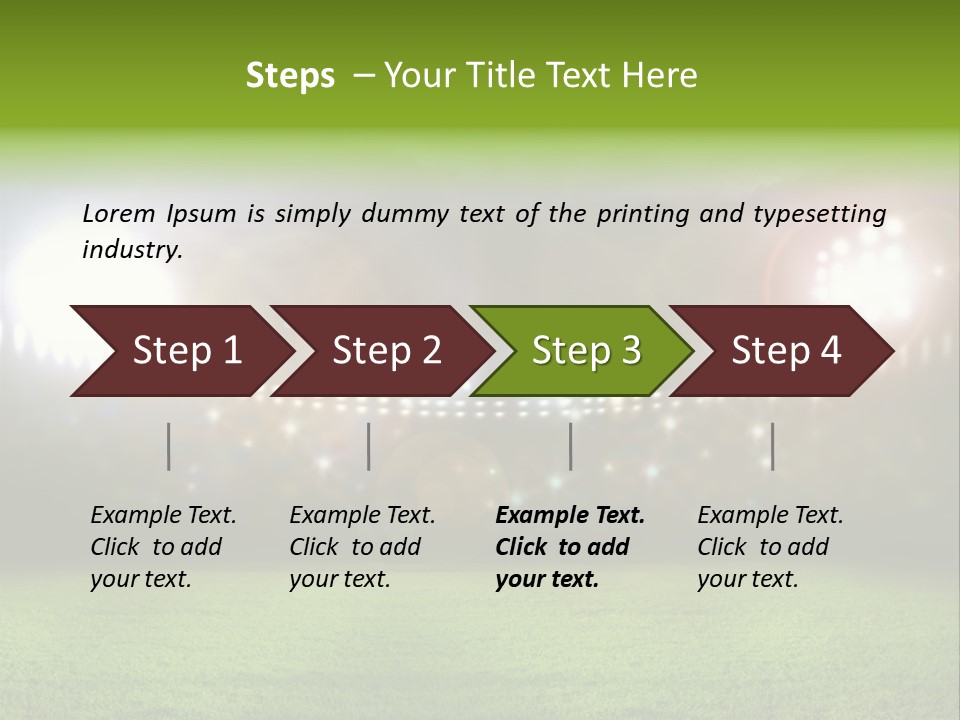 Steps – Your Title Text Here

Lorem Ipsum is simply dummy text of the printing and typesetting industry.

Step 1

Step 2

Step 3

Step 4

Example Text. Click to add your text.

Example Text. Click to add your text.

Example Text. Click to add your text.

Example Text. Click to add your text.